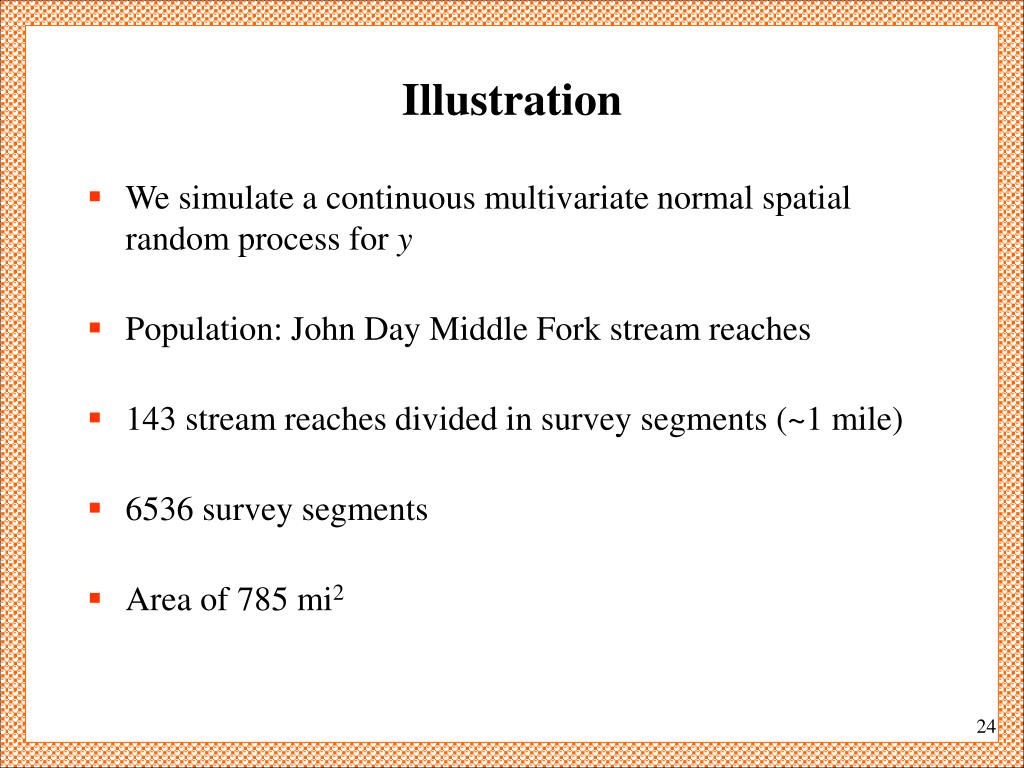 Illustration

▪ We simulate a continuous multivariate normal spatial random process for $y$

▪ Population: John Day Middle Fork stream reaches

▪ 143 stream reaches divided in survey segments (~1 mile)

▪ 6536 survey segments

▪ Area of 785 mi$^2$

24